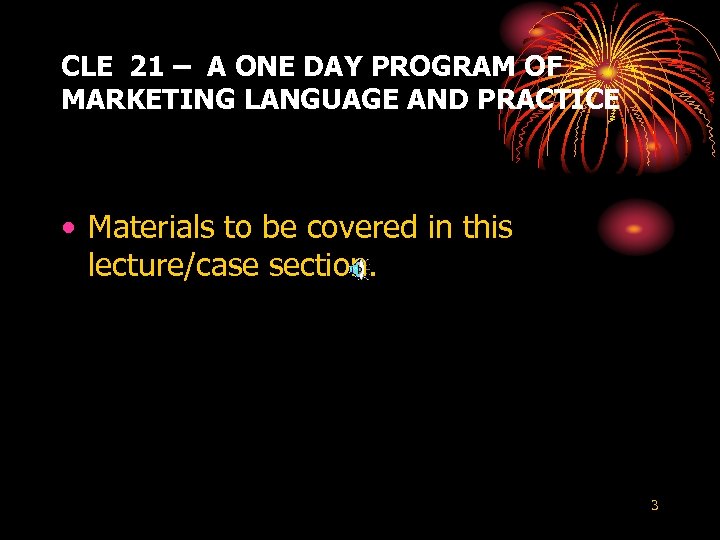 CLE 21 – A ONE DAY PROGRAM OF MARKETING LANGUAGE AND PRACTICE

• Materials to be covered in this lecture/case section.

3